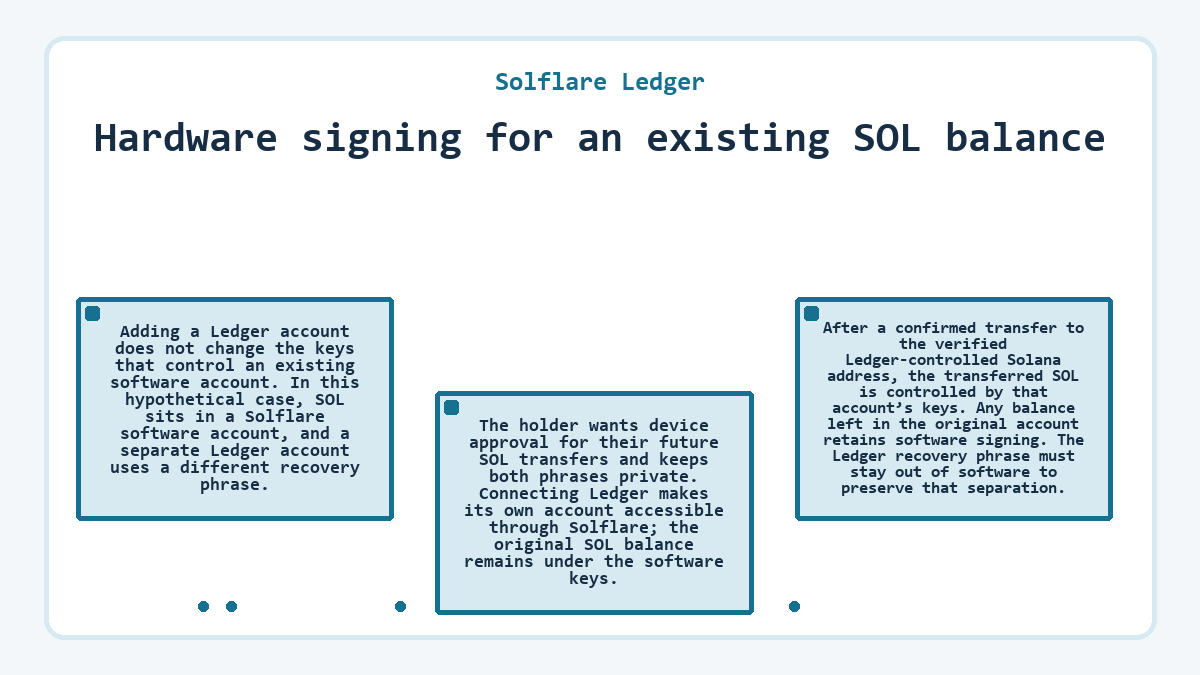 Solflare Ledger

Hardware signing for an existing SOL balance

Adding a Ledger account does not change the keys that control an existing software account. In this hypothetical case, SOL sits in a Solflare software account, and a separate Ledger account uses a different recovery phrase.

The holder wants device approval for their future SOL transfers and keeps both phrases private. Connecting Ledger makes its own account accessible through Solflare; the original SOL balance remains under the software keys.

After a confirmed transfer to the verified Ledger-controlled Solana address, the transferred SOL is controlled by that account's keys. Any balance left in the original account retains software signing. The Ledger recovery phrase must stay out of software to preserve that separation.